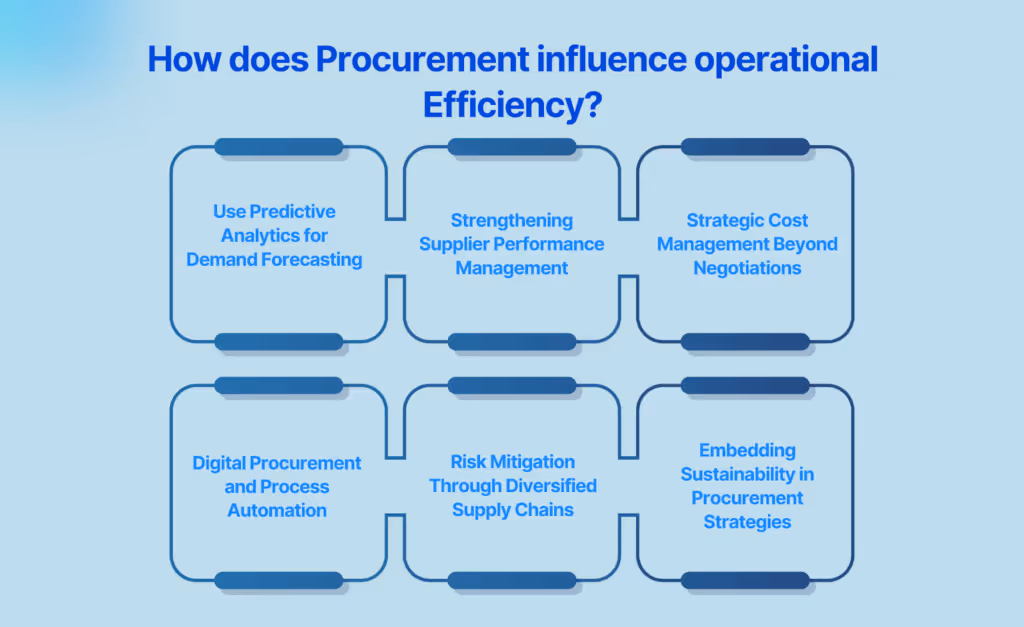 How does Procurement influence operational Efficiency?

Use Predictive Analytics for Demand Forecasting

Strengthening Supplier Performance Management

Strategic Cost Management Beyond Negotiations

Digital Procurement and Process Automation

Risk Mitigation Through Diversified Supply Chains

Embedding Sustainability in Procurement Strategies